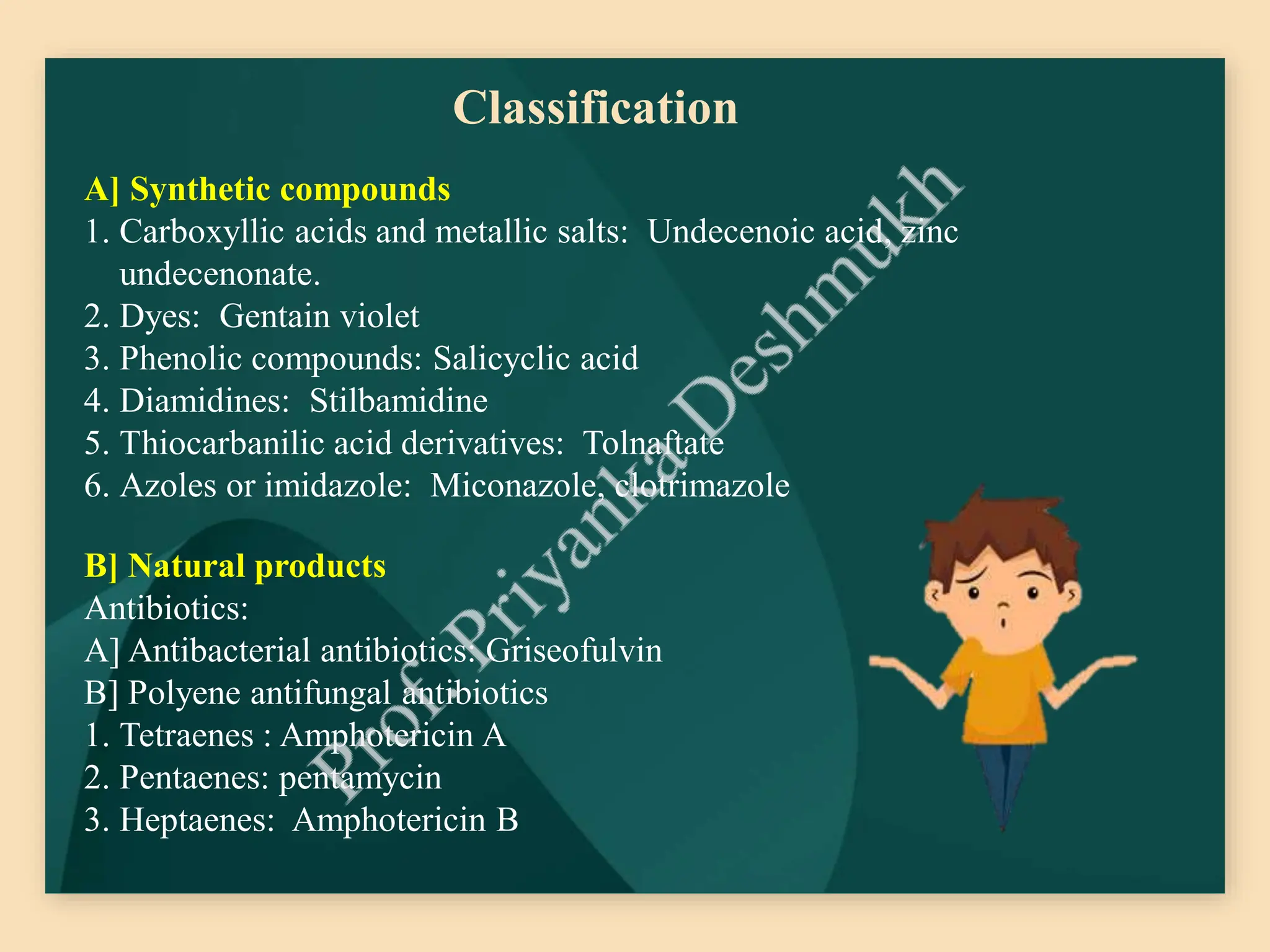 Classification

A] Synthetic compounds
1. Carboxyllic acids and metallic salts: Undecenoic acid, zinc undecenonate.
2. Dyes: Gentain violet
3. Phenolic compounds: Salicyclic acid
4. Diamidines: Stilbamidine
5. Thiocarbanilic acid derivatives: Tolnaftate
6. Azoles or imidazole: Miconazole, clotrimazole

B] Natural products
Antibiotics:
A] Antibacterial antibiotics: Griseofulvin
B] Polyene antifungal antibiotics
1. Tetraenes : Amphotericin A
2. Pentaenes: pentamycin
3. Heptaenes: Amphotericin B

Prof. Priyanka Deshmukh